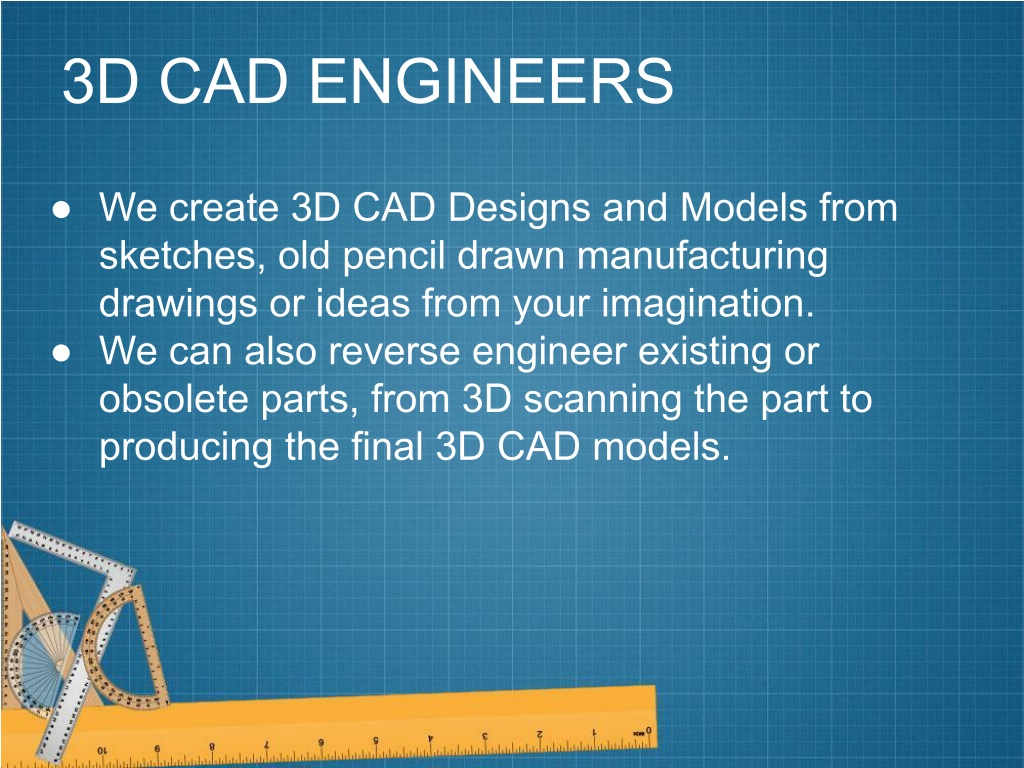 3D CAD ENGINEERS

● We create 3D CAD Designs and Models from sketches, old pencil drawn manufacturing drawings or ideas from your imagination.
● We can also reverse engineer existing or obsolete parts, from 3D scanning the part to producing the final 3D CAD models.

10 9 8 7 6 5 4 3 2 1 0